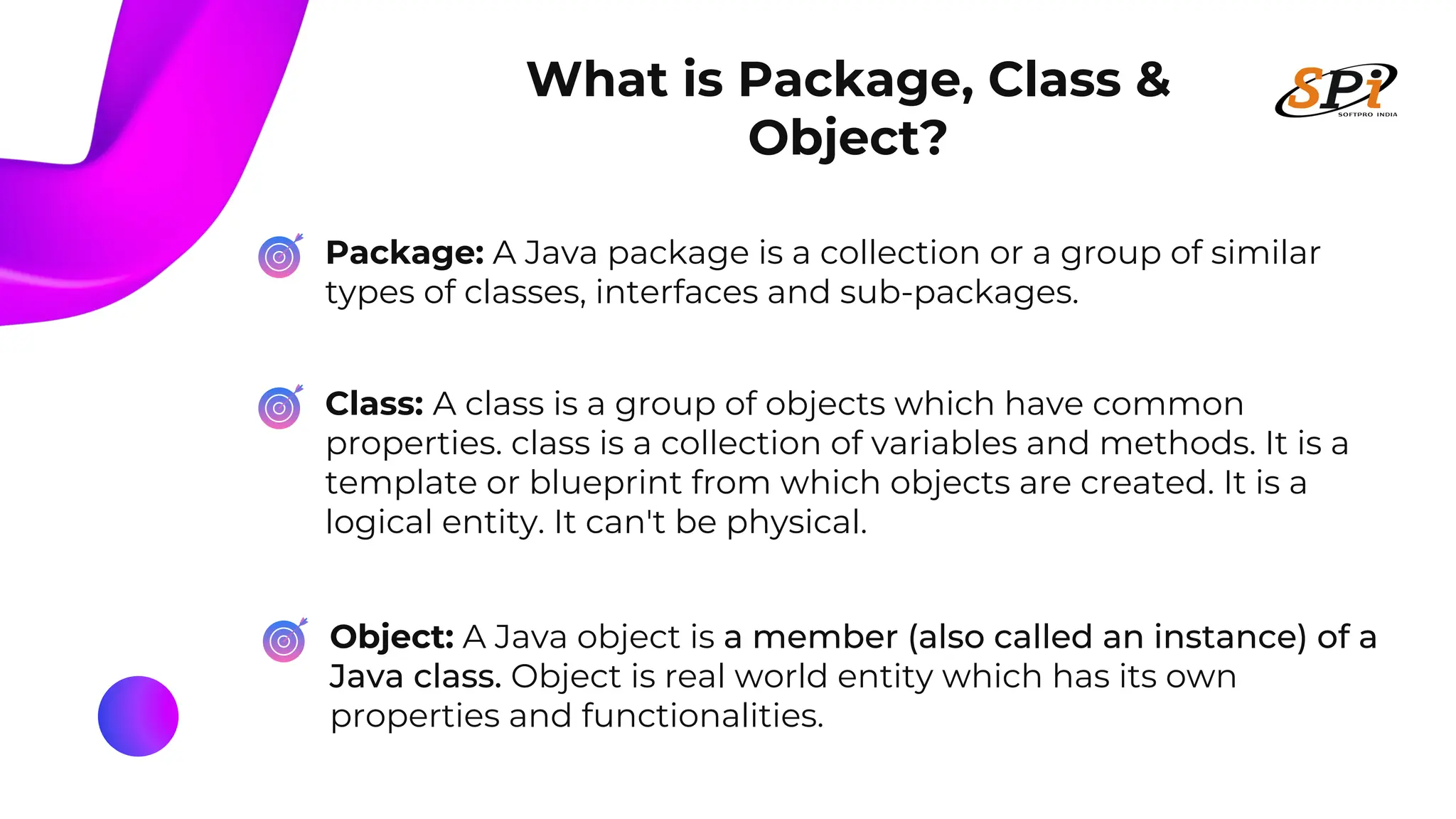 What is Package, Class & Object?

SPi
SOFTPRO INDIA

Package: A Java package is a collection or a group of similar types of classes, interfaces and sub-packages.

Class: A class is a group of objects which have common properties. class is a collection of variables and methods. It is a template or blueprint from which objects are created. It is a logical entity. It can't be physical.

Object: A Java object is a member (also called an instance) of a Java class. Object is real world entity which has its own properties and functionalities.